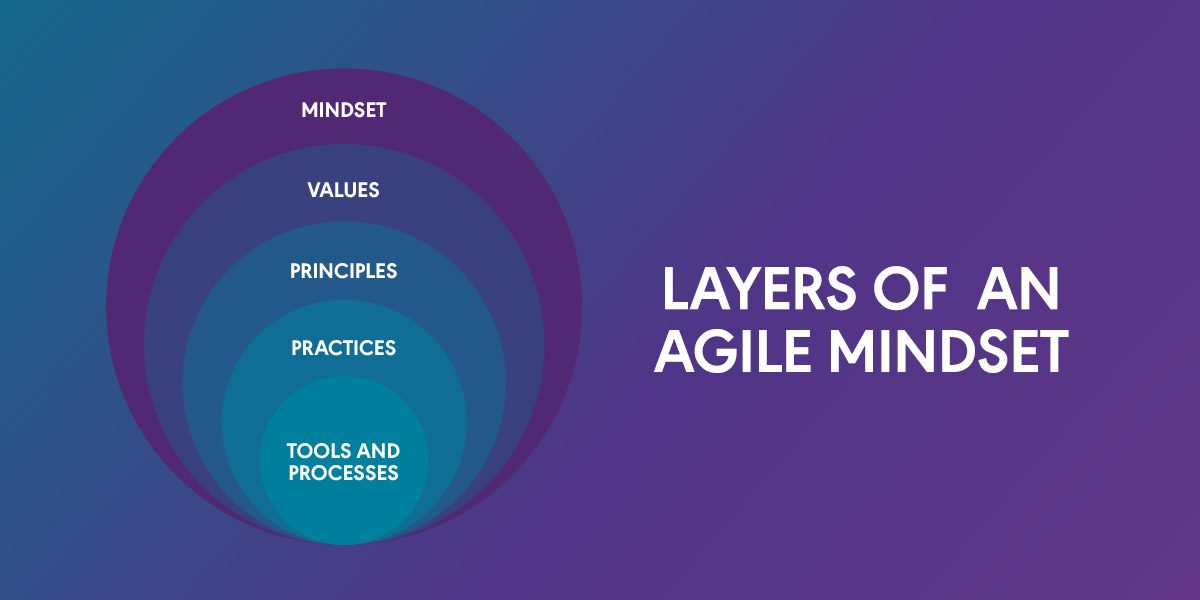 MINDSET

VALUES

PRINCIPLES

PRACTICES

TOOLS AND PROCESSES

LAYERS OF AN AGILE MINDSET